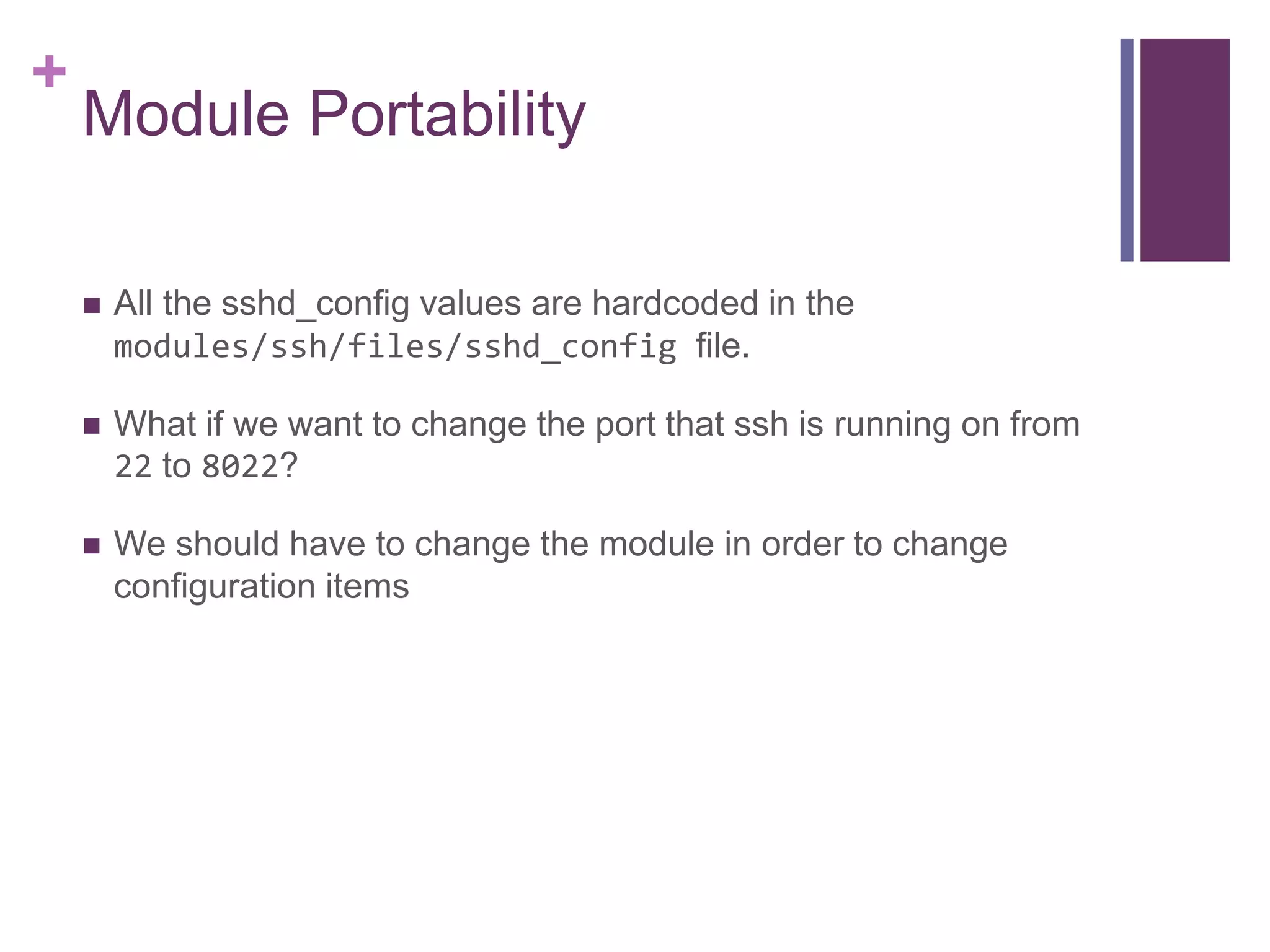 +
Module Portability

■ All the sshd_config values are hardcoded in the modules/ssh/files/sshd_config file.

■ What if we want to change the port that ssh is running on from 22 to 8022?

■ We should have to change the module in order to change configuration items